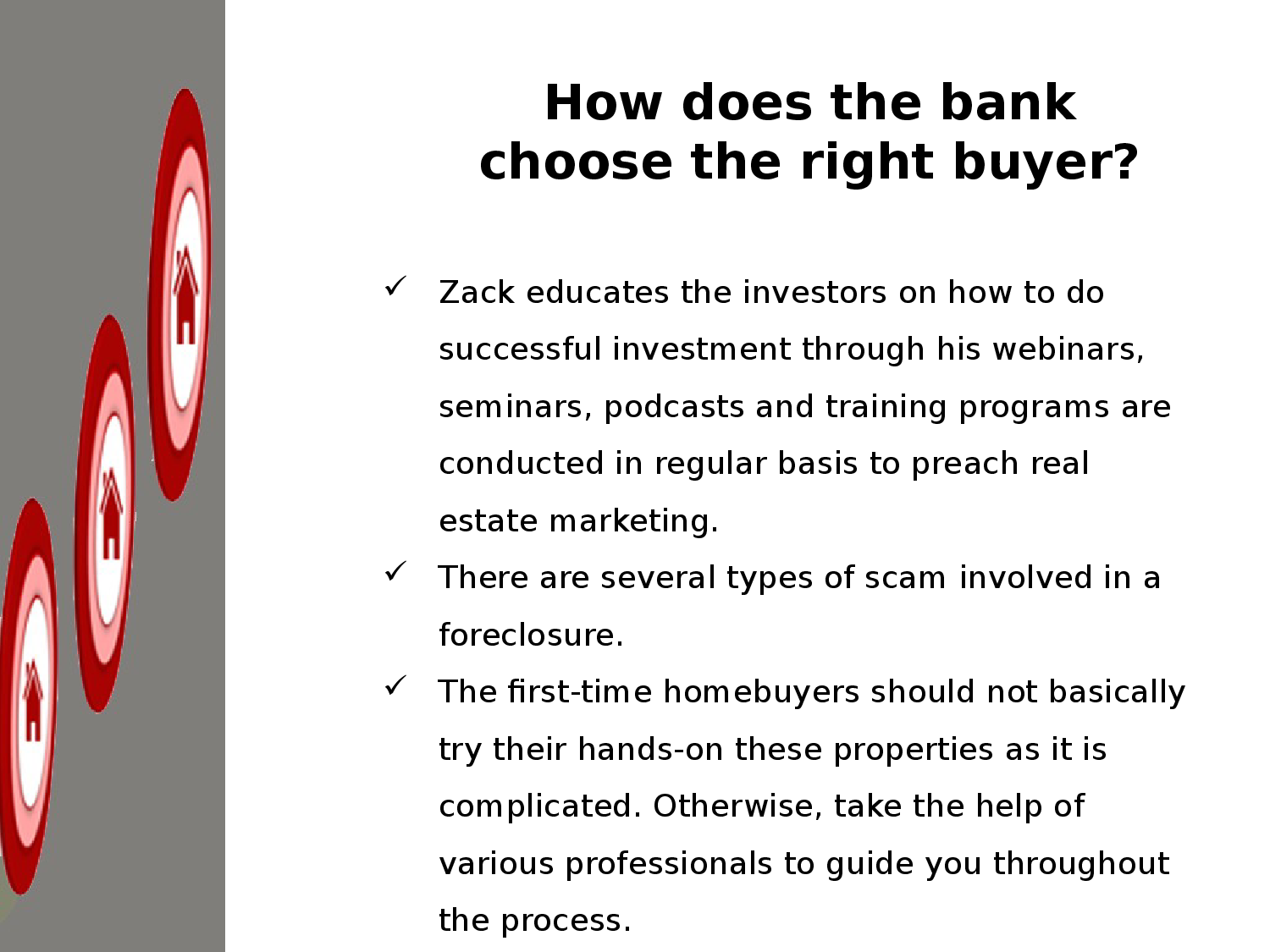 How does the bank choose the right buyer?

✓ Zack educates the investors on how to do successful investment through his webinars, seminars, podcasts and training programs are conducted in regular basis to preach real estate marketing.

✓ There are several types of scam involved in a foreclosure.

✓ The first-time homebuyers should not basically try their hands-on these properties as it is complicated. Otherwise, take the help of various professionals to guide you throughout the process.